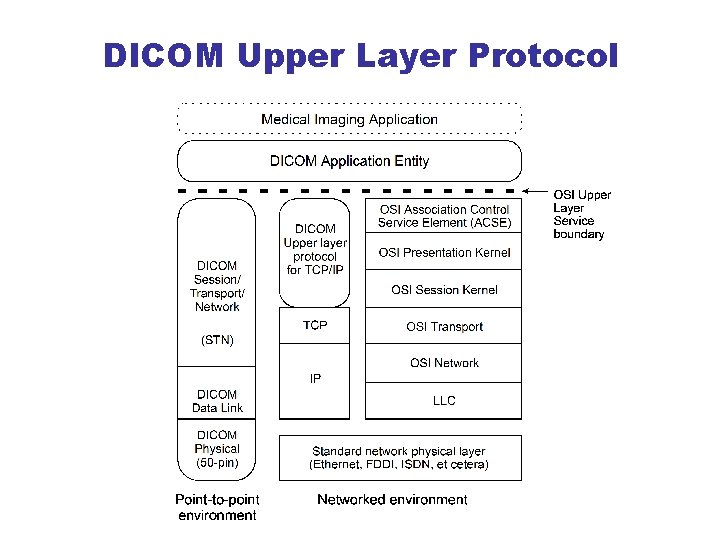 DICOM Upper Layer Protocol

Medical Imaging Application

DICOM Application Entity

OSI Upper Layer Service boundary

DICOM Session/ Transport/ Network

(STN)

DICOM Data Link

DICOM Physical (50-pin)

DICOM Upper layer protocol for TCP/IP

TCP

IP

OSI Association Control Service Element (ACSE)

OSI Presentation Kernel

OSI Session Kernel

OSI Transport

OSI Network

LLC

Standard network physical layer (Ethernet, FDDI, ISDN, et cetera)

Point-to-point environment

Networked environment